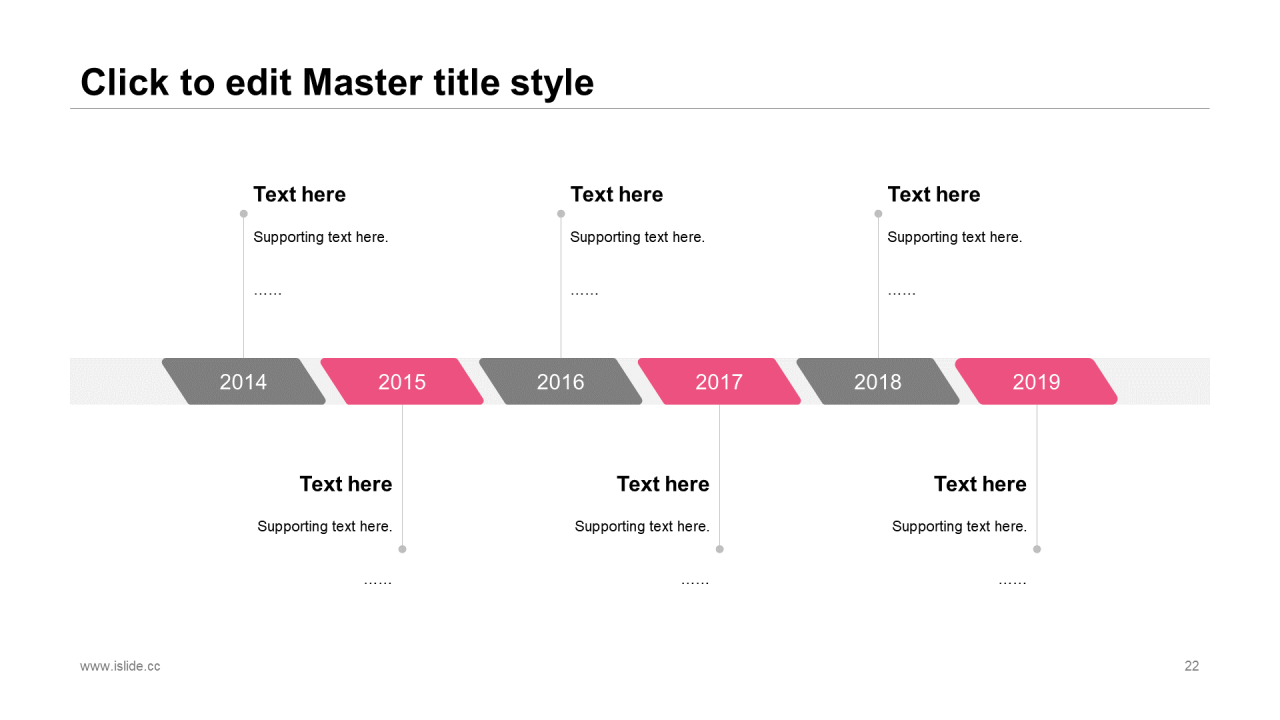 Click to edit Master title style

Text here

Supporting text here.

……

Text here

Supporting text here.

……

Text here

Supporting text here.

……

2014

2015

2016

2017

2018

2019

Text here

Supporting text here.

……

Text here

Supporting text here.

……

Text here

Supporting text here.

……

www.islide.cc

22